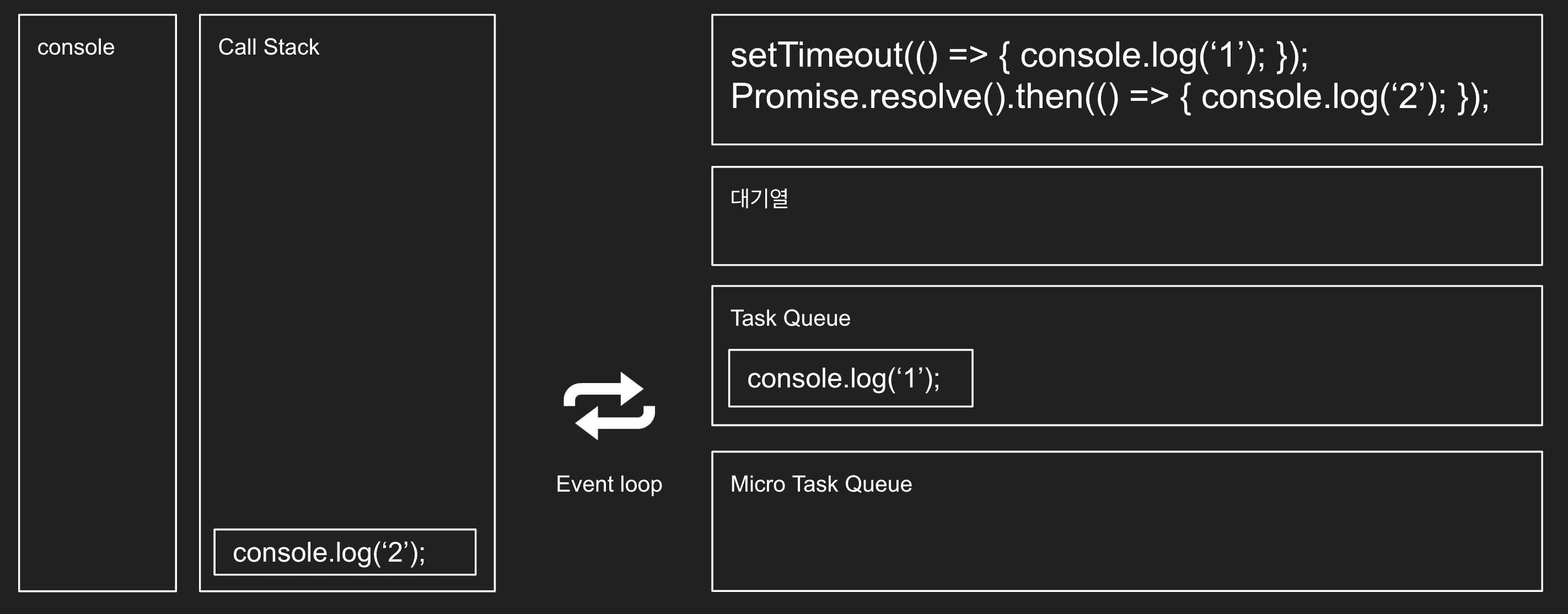 console

Call Stack

console.log(‘2’);

Event loop

setTimeout(() => { console.log(‘1’); });
Promise.resolve().then(() => { console.log(‘2’); });

대기열

Task Queue

console.log(‘1’);

Micro Task Queue